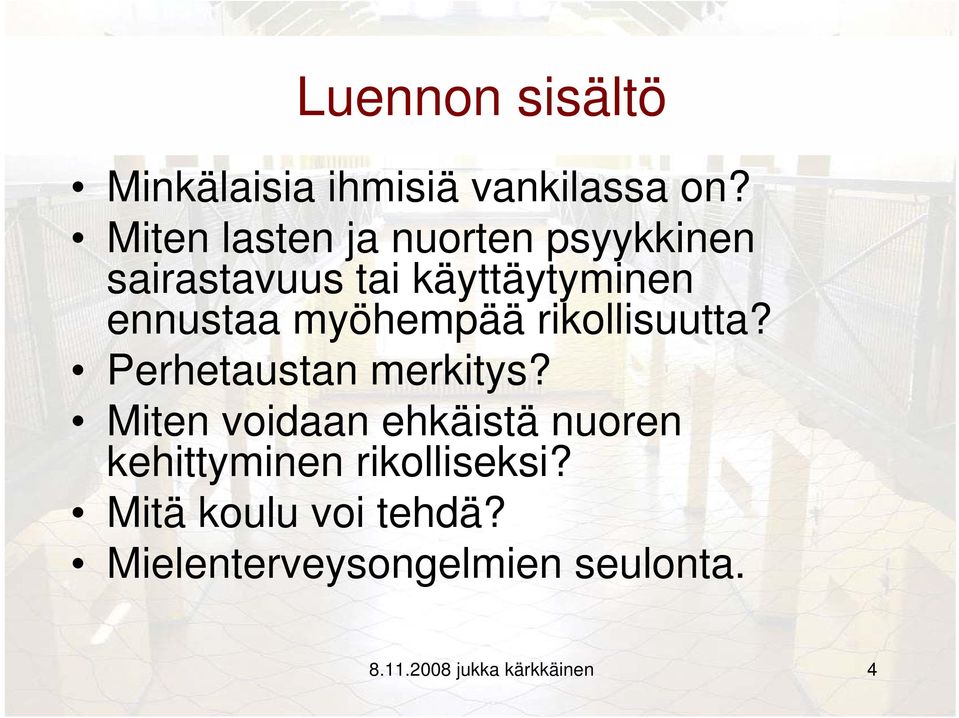 Luennon sisältö

• Minkälaisia ihmisiä vankilassa on?
• Miten lasten ja nuorten psyykkinen sairastavuus tai käyttäytyminen ennustaa myöhempää rikollisuutta?
• Perhetaustan merkitys?
• Miten voidaan ehkäistä nuoren kehittyminen rikolliseksi?
• Mitä koulu voi tehdä?
• Mielenterveysongelmien seulonta.

8.11.2008 jukka kärkkäinen

4